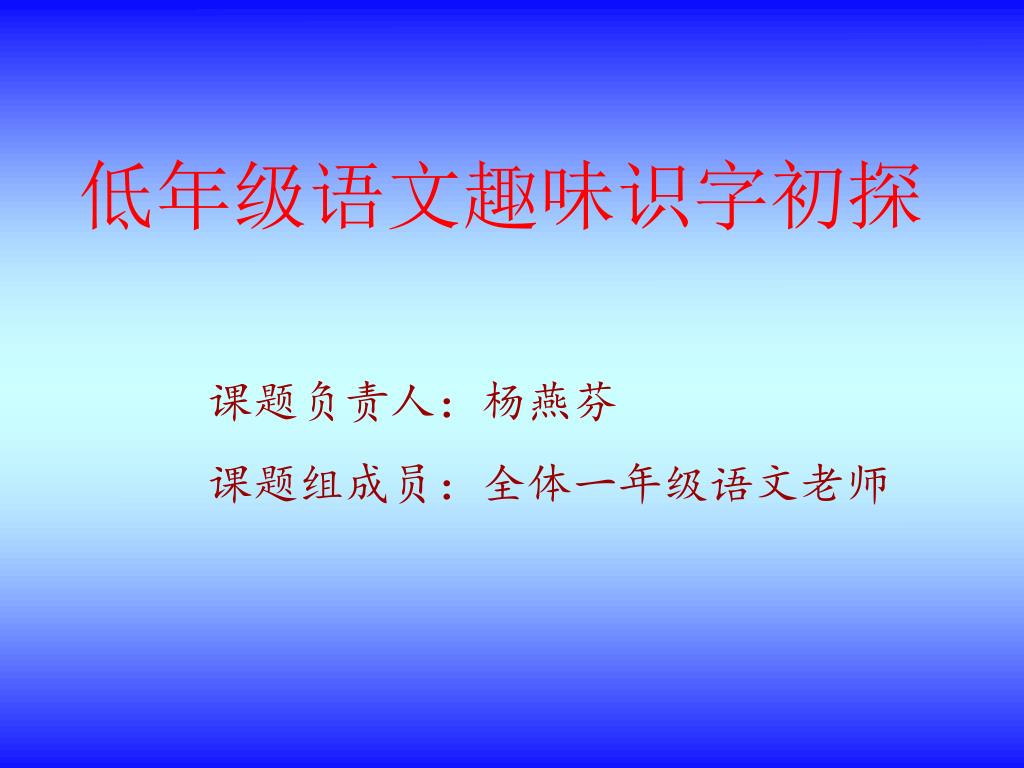 低年级语文趣味识字初探

课题负责人：杨燕芬

课题组成员：全体一年级语文老师